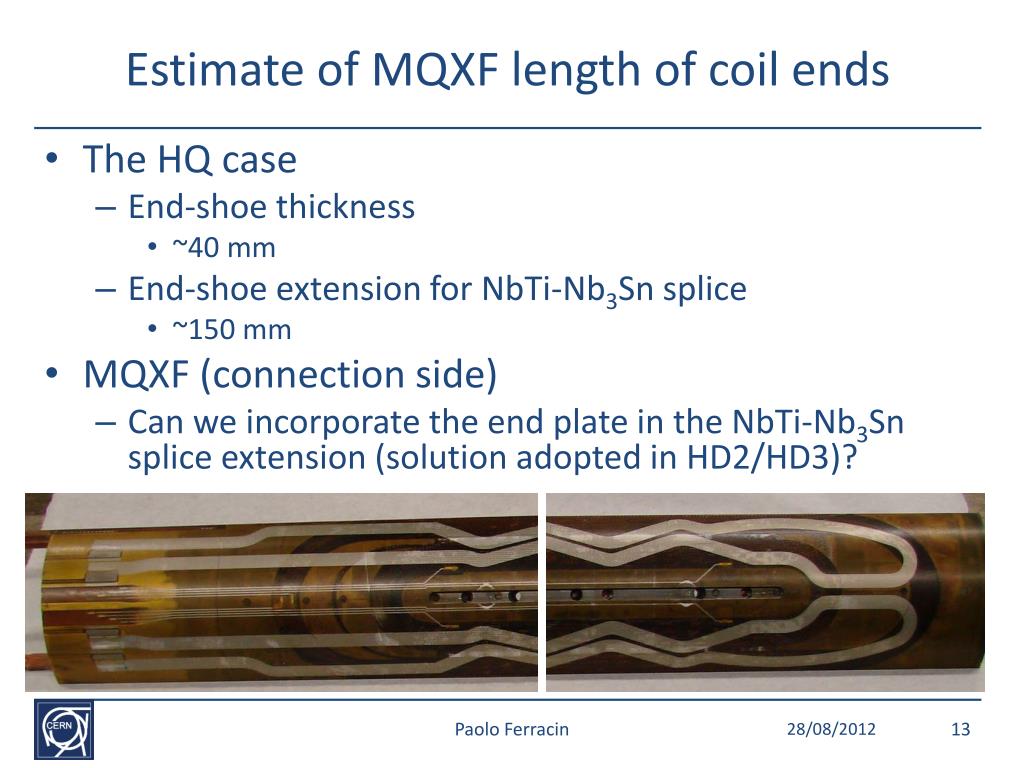 Estimate of MQXF length of coil ends

• The HQ case
– End-shoe thickness
• ~40 mm
– End-shoe extension for NbTi-$Nb_3Sn$ splice
• ~150 mm
• MQXF (connection side)
– Can we incorporate the end plate in the NbTi-$Nb_3Sn$ splice extension (solution adopted in HD2/HD3)?

CERN

Paolo Ferracin

28/08/2012

13